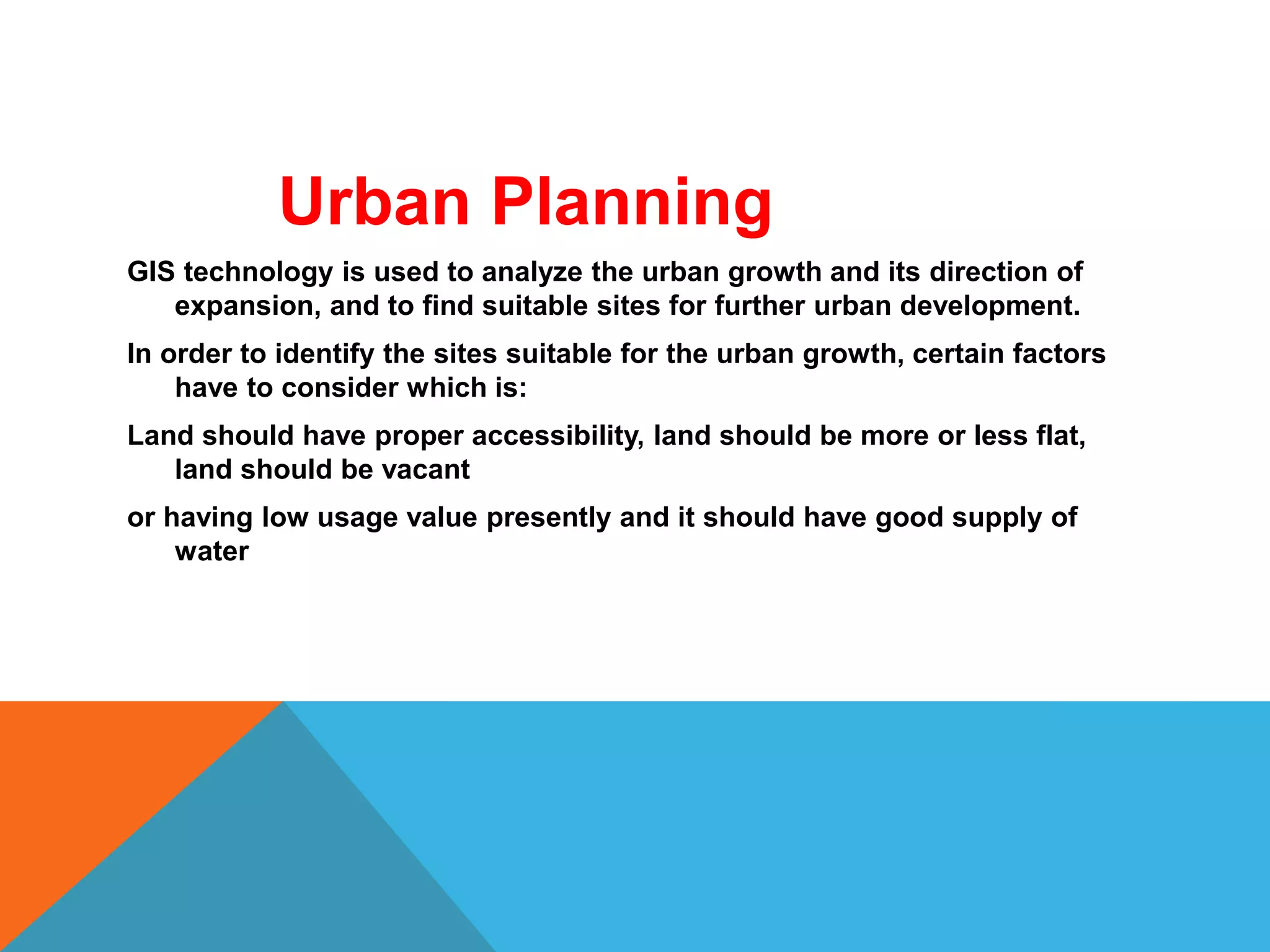 Urban Planning

GIS technology is used to analyze the urban growth and its direction of expansion, and to find suitable sites for further urban development.

In order to identify the sites suitable for the urban growth, certain factors have to consider which is:

Land should have proper accessibility, land should be more or less flat, land should be vacant

or having low usage value presently and it should have good supply of water